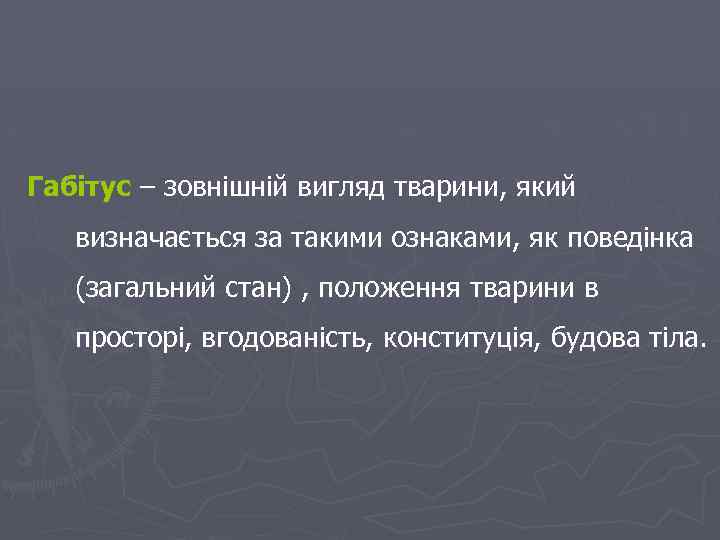 Габітус – зовнішній вигляд тварини, який визначається за такими ознаками, як поведінка (загальний стан) , положення тварини в просторі, вгодованість, конституція, будова тіла.